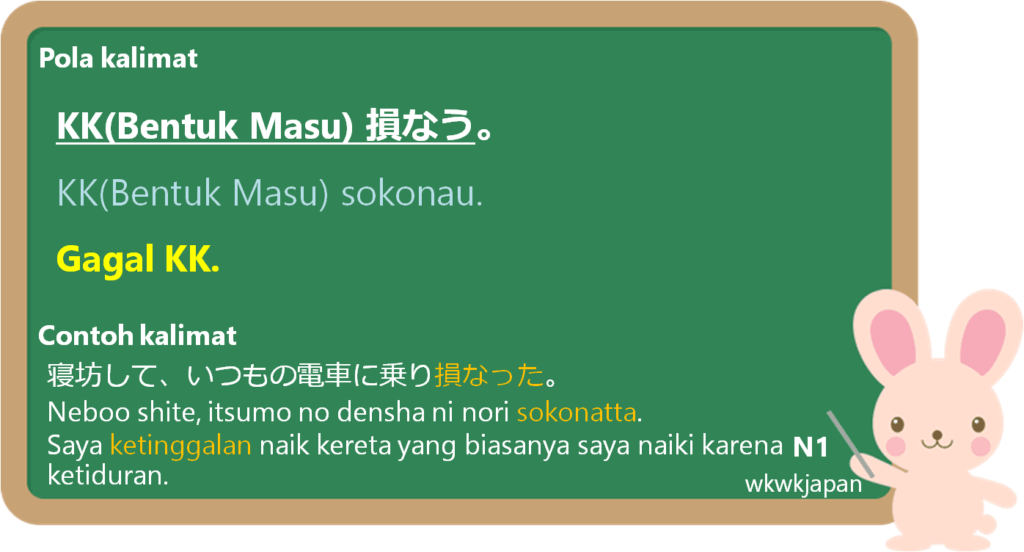 Pola kalimat

KK(Bentuk Masu) 損なう。

KK(Bentuk Masu) sokonau.

Gagal KK.

Contoh kalimat

寝坊して、いつもの電車に乗り損なった。

Neboo shite, itsumo no densha ni nori sokonatta.

Saya ketinggalan naik kereta yang biasanya saya naiki karena ketiduran.

N1

wkwkjapan